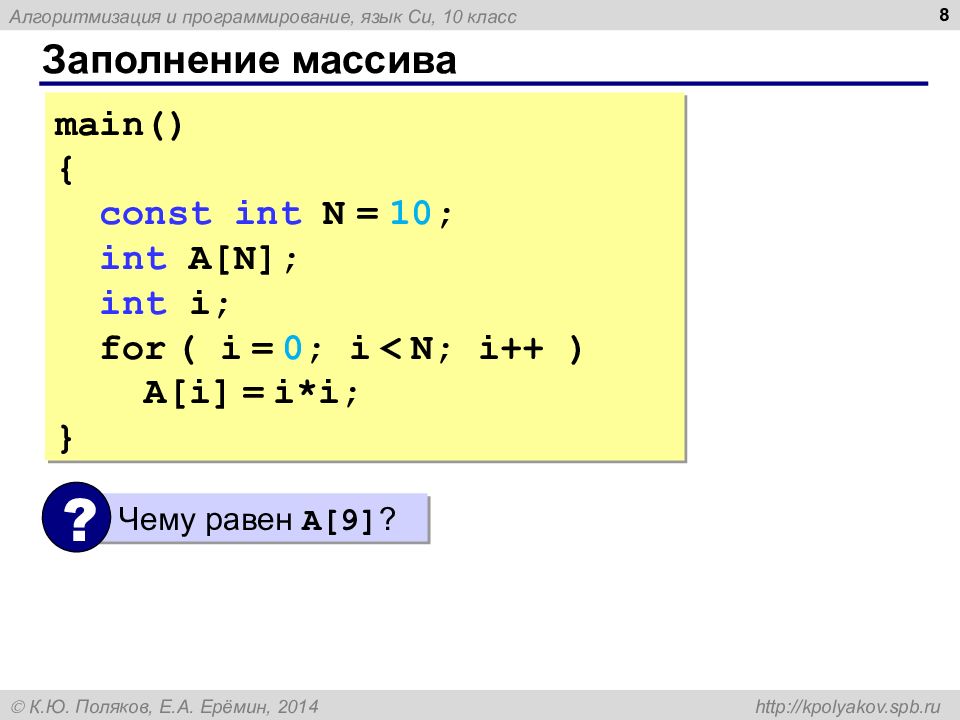 Алгоритмизация и программирование, язык Си, 10 класс

8

Заполнение массива

main()
{
  const int N = 10;
  int A[N];
  int i;
  for ( i = 0; i < N; i++ )
    A[i] = i*i;
}

?

Чему равен A[9]?

© К.Ю. Поляков, Е.А. Ерёмин, 2014

http://kpolyakov.spb.ru